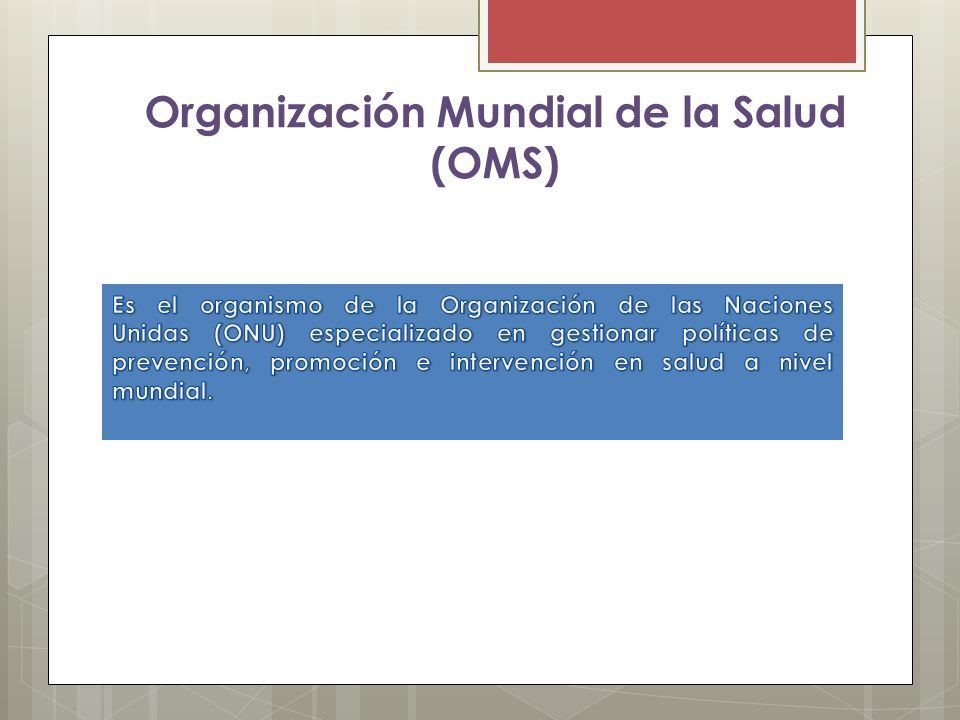 Organización Mundial de la Salud (OMS)

Es el organismo de la Organización de las Naciones Unidas (ONU) especializado en gestionar políticas de prevención, promoción e intervención en salud a nivel mundial.